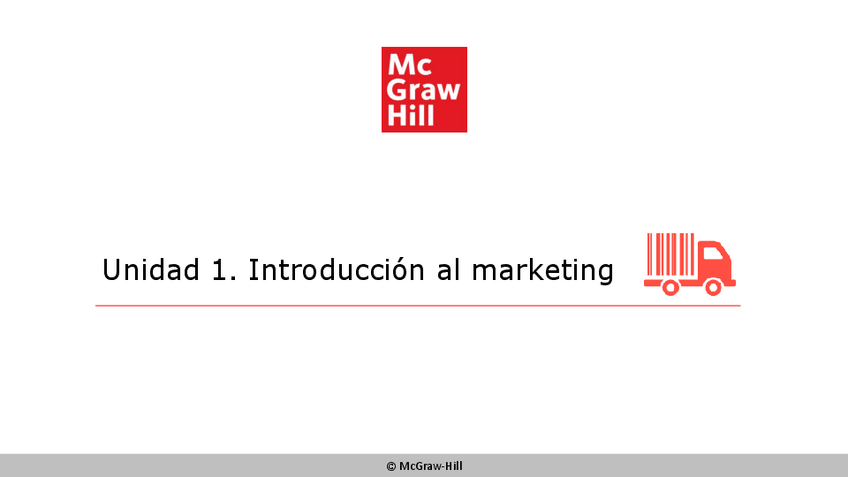 Mc
Graw
Hill

Unidad 1. Introducción al marketing

© McGraw-Hill